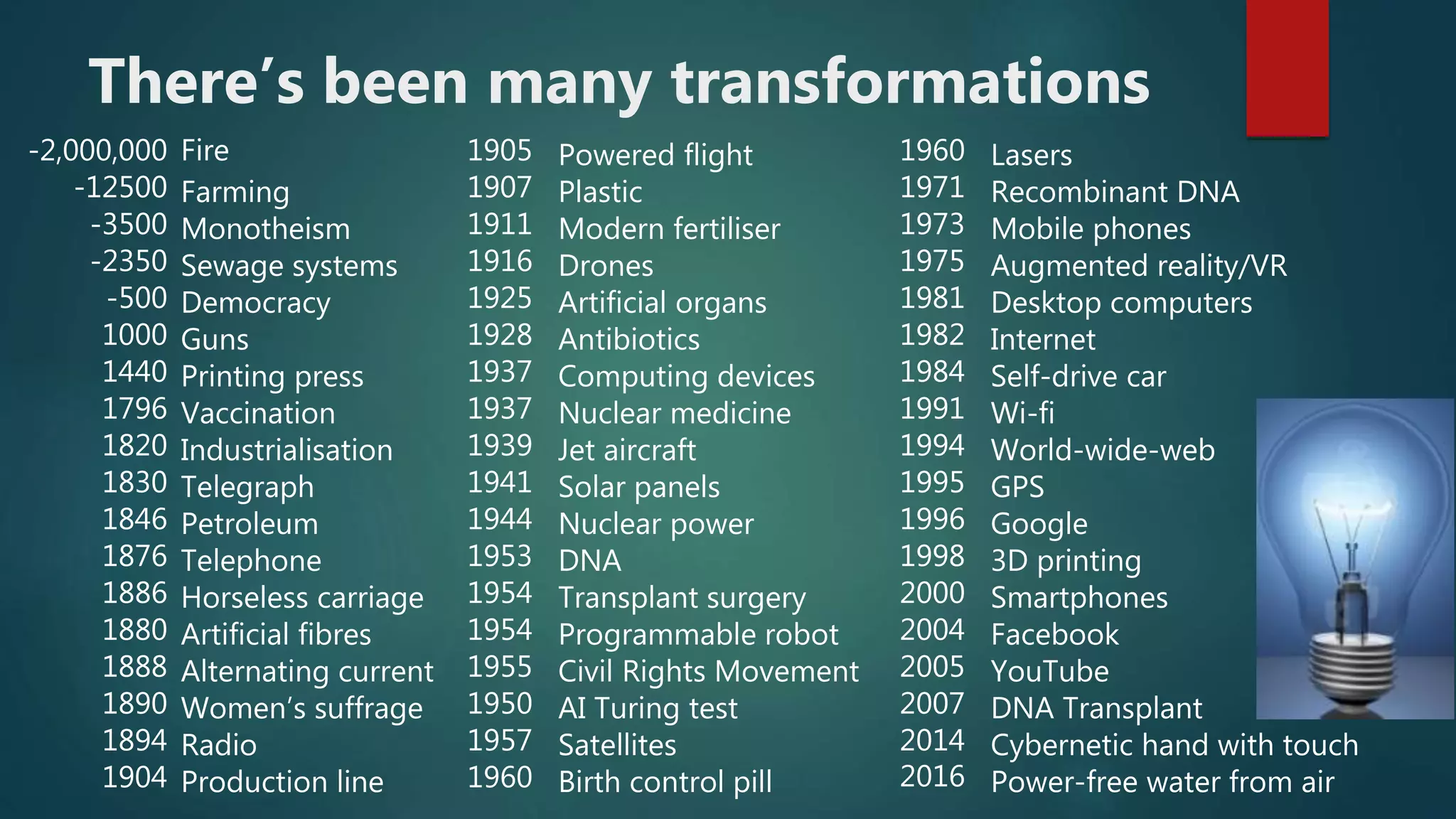 There's been many transformations

-2,000,000 Fire
-12500 Farming
-3500 Monotheism
-2350 Sewage systems
-500 Democracy
1000 Guns
1440 Printing press
1796 Vaccination
1820 Industrialisation
1830 Telegraph
1846 Petroleum
1876 Telephone
1886 Horseless carriage
1880 Artificial fibres
1888 Alternating current
1890 Women's suffrage
1894 Radio
1904 Production line

1905 Powered flight
1907 Plastic
1911 Modern fertiliser
1916 Drones
1925 Artificial organs
1928 Antibiotics
1937 Computing devices
1937 Nuclear medicine
1939 Jet aircraft
1941 Solar panels
1944 Nuclear power
1953 DNA
1954 Transplant surgery
1954 Programmable robot
1955 Civil Rights Movement
1950 AI Turing test
1957 Satellites
1960 Birth control pill

1960 Lasers
1971 Recombinant DNA
1973 Mobile phones
1975 Augmented reality/VR
1981 Desktop computers
1982 Internet
1984 Self-drive car
1991 Wi-fi
1994 World-wide-web
1995 GPS
1996 Google
1998 3D printing
2000 Smartphones
2004 Facebook
2005 YouTube
2007 DNA Transplant
2014 Cybernetic hand with touch
2016 Power-free water from air